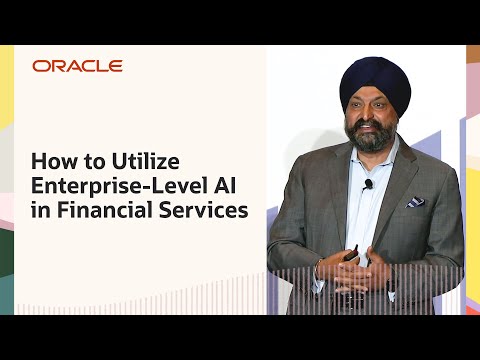 ORACLE

How to Utilize Enterprise-Level AI in Financial Services